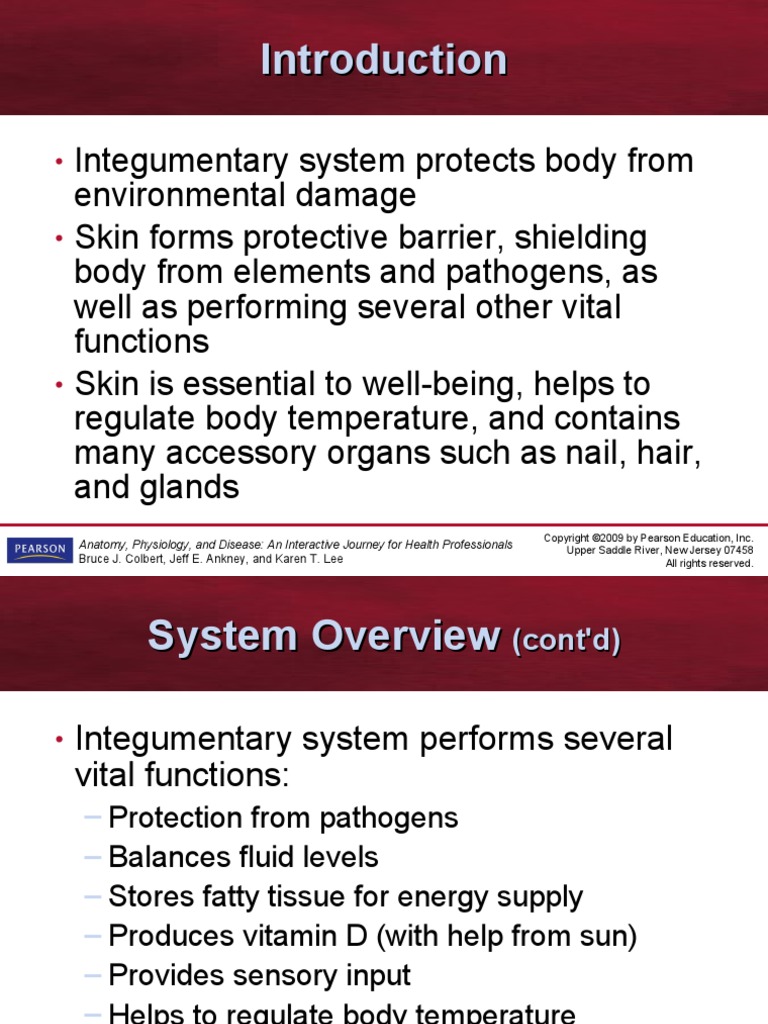 Introduction

• Integumentary system protects body from environmental damage
• Skin forms protective barrier, shielding body from elements and pathogens, as well as performing several other vital functions
• Skin is essential to well-being, helps to regulate body temperature, and contains many accessory organs such as nail, hair, and glands

PEARSON

Anatomy, Physiology, and Disease: An Interactive Journey for Health Professionals
Bruce J. Colbert, Jeff E. Ankney, and Karen T. Lee

Copyright ©2009 by Pearson Education, Inc.
Upper Saddle River, New Jersey 07458
All rights reserved.

System Overview (cont'd)

• Integumentary system performs several vital functions:
– Protection from pathogens
– Balances fluid levels
– Stores fatty tissue for energy supply
– Produces vitamin D (with help from sun)
– Provides sensory input
– Helps to regulate body temperature